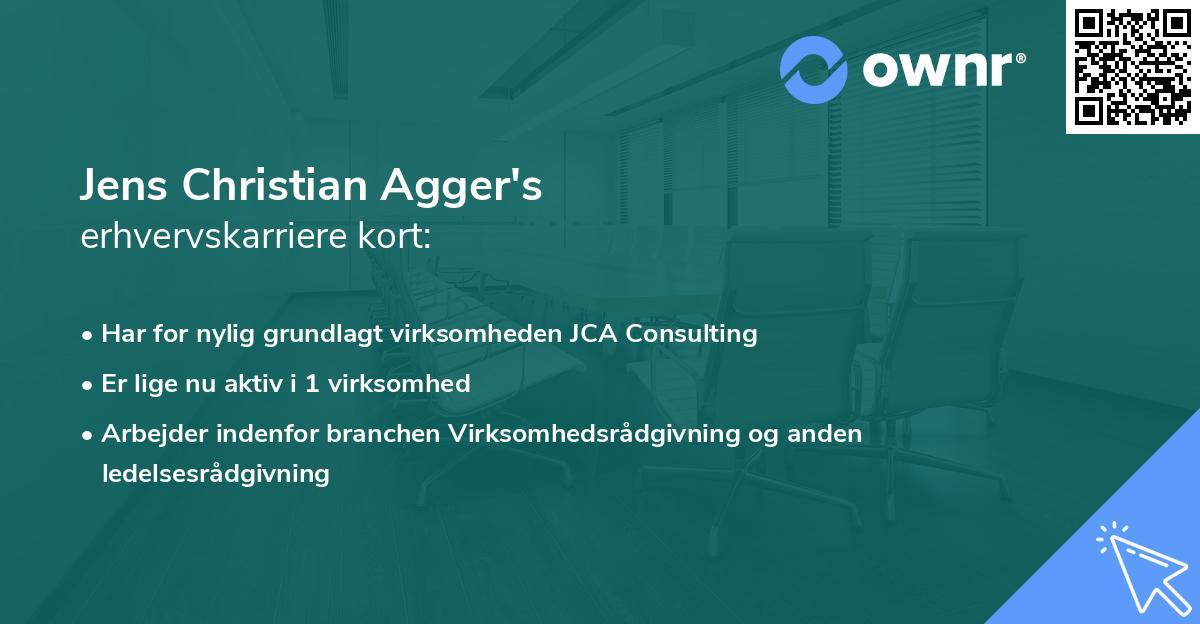 ownr®

Jens Christian Agger's
erhvervskarriere kort:

• Har for nylig grundlagt virksomheden JCA Consulting
• Er lige nu aktiv i 1 virksomhed
• Arbejder indenfor branchen Virksomhedsrådgivning og anden ledelsesrådgivning